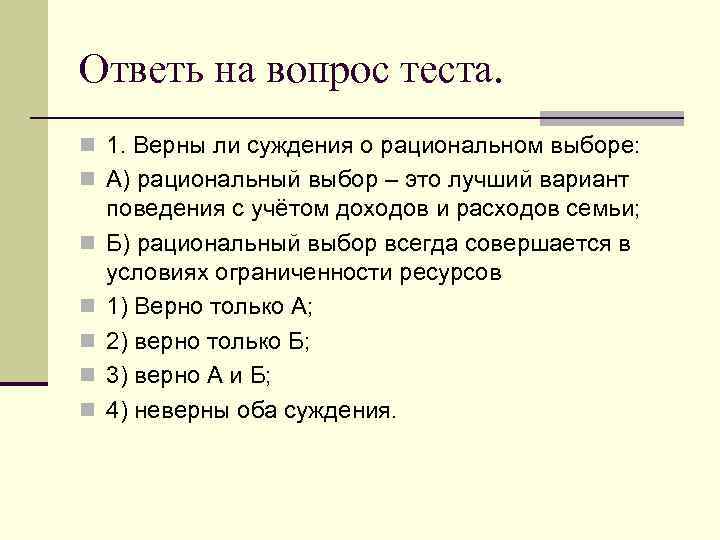 Ответь на вопрос теста.

1. Верны ли суждения о рациональном выборе:

А) рациональный выбор – это лучший вариант поведения с учётом доходов и расходов семьи;

Б) рациональный выбор всегда совершается в условиях ограниченности ресурсов

1) Верно только А;

2) верно только Б;

3) верно А и Б;

4) неверны оба суждения.